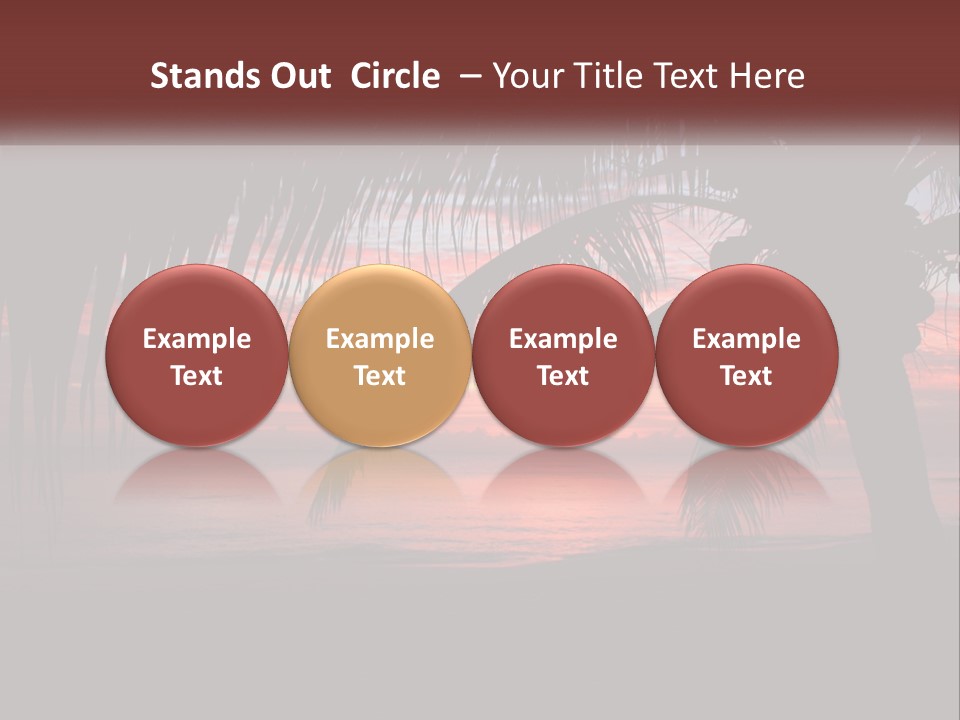 Stands Out Circle – Your Title Text Here

Example Text

Example Text

Example Text

Example Text